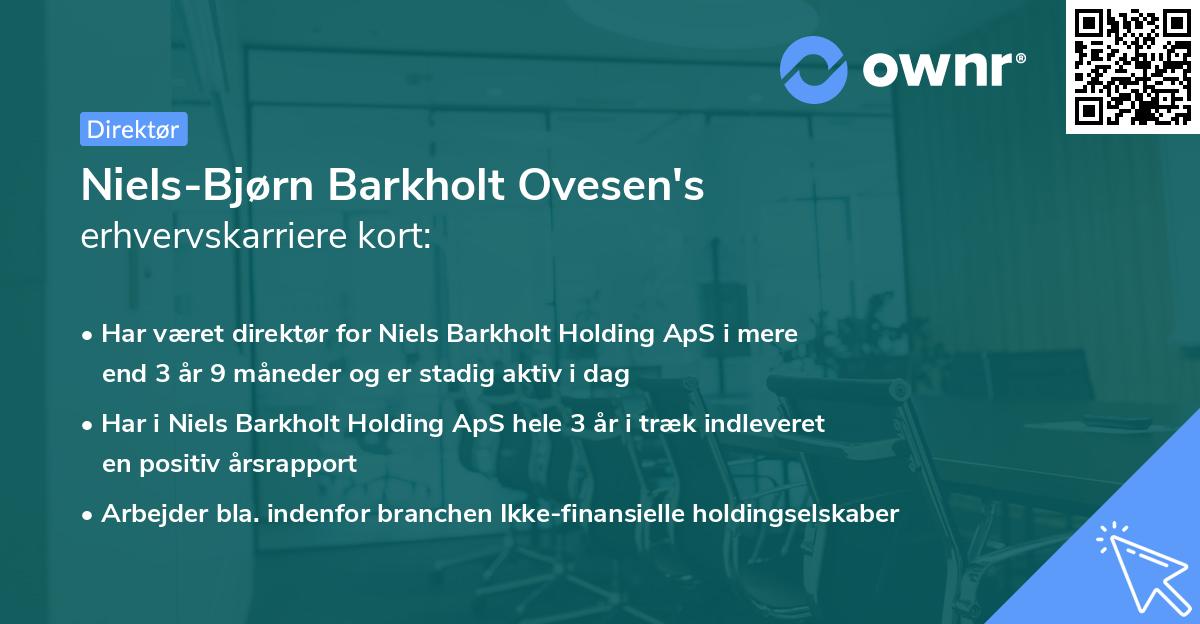 ownr®

Direktør

Niels-Bjørn Barkholt Ovesen's
erhvervskarriere kort:

• Har været direktør for Niels Barkholt Holding ApS i mere end 3 år 9 måneder og er stadig aktiv i dag
• Har i Niels Barkholt Holding ApS hele 3 år i træk indleveret en positiv årsrapport
• Arbejder bla. indenfor branchen Ikke-finansielle holdingselskaber